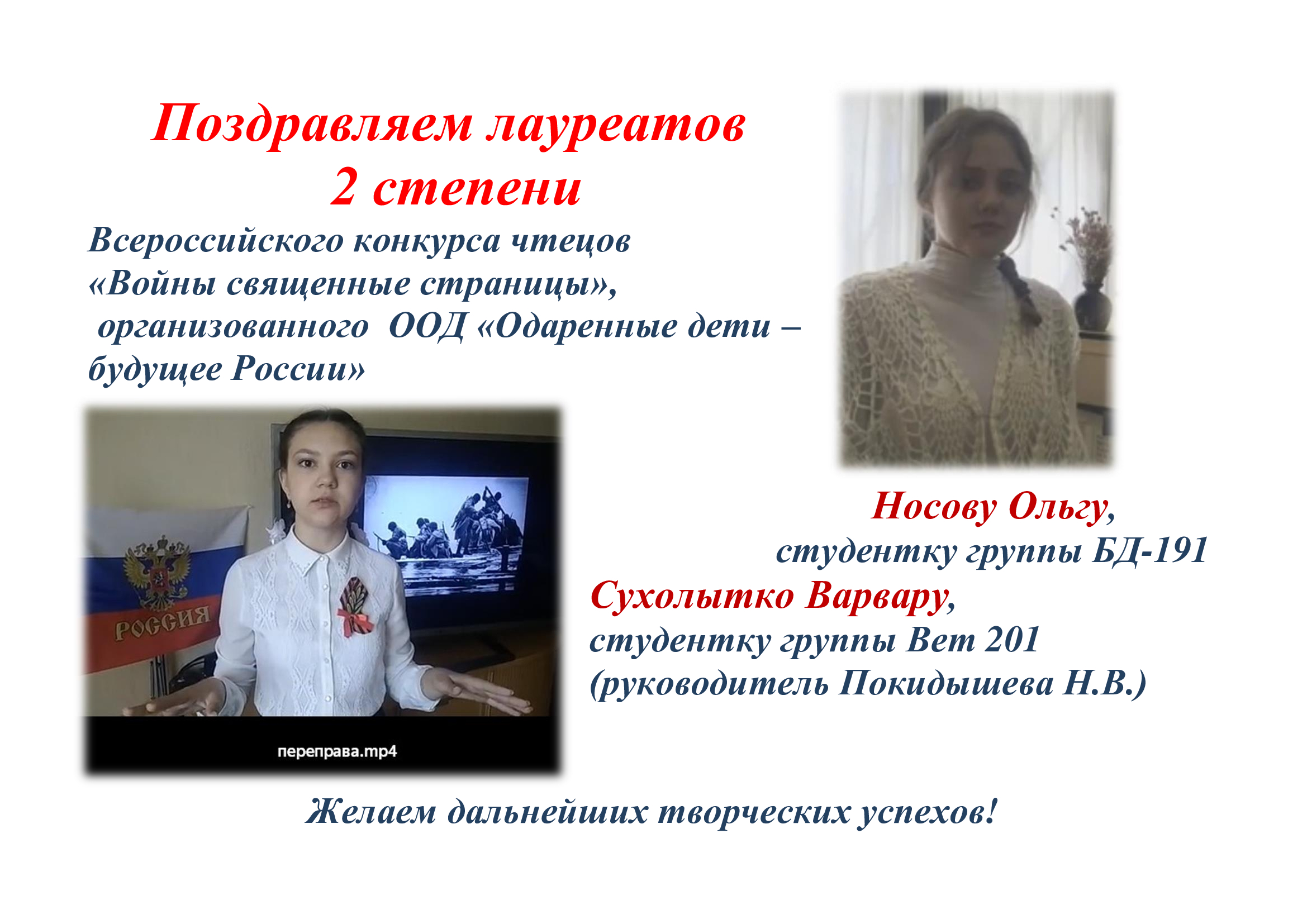 Поздравляем лауреатов
2 степени

Всероссийского конкурса чтецов «Войны священные страницы», организованного ООД «Одаренные дети – будущее России»

РОССИЯ

переправа.mp4

Носову Ольгу,
студентку группы БД-191

Сухолытко Варвару,
студентку группы Вет 201
(руководитель Покидышева Н.В.)

Желаем дальнейших творческих успехов!